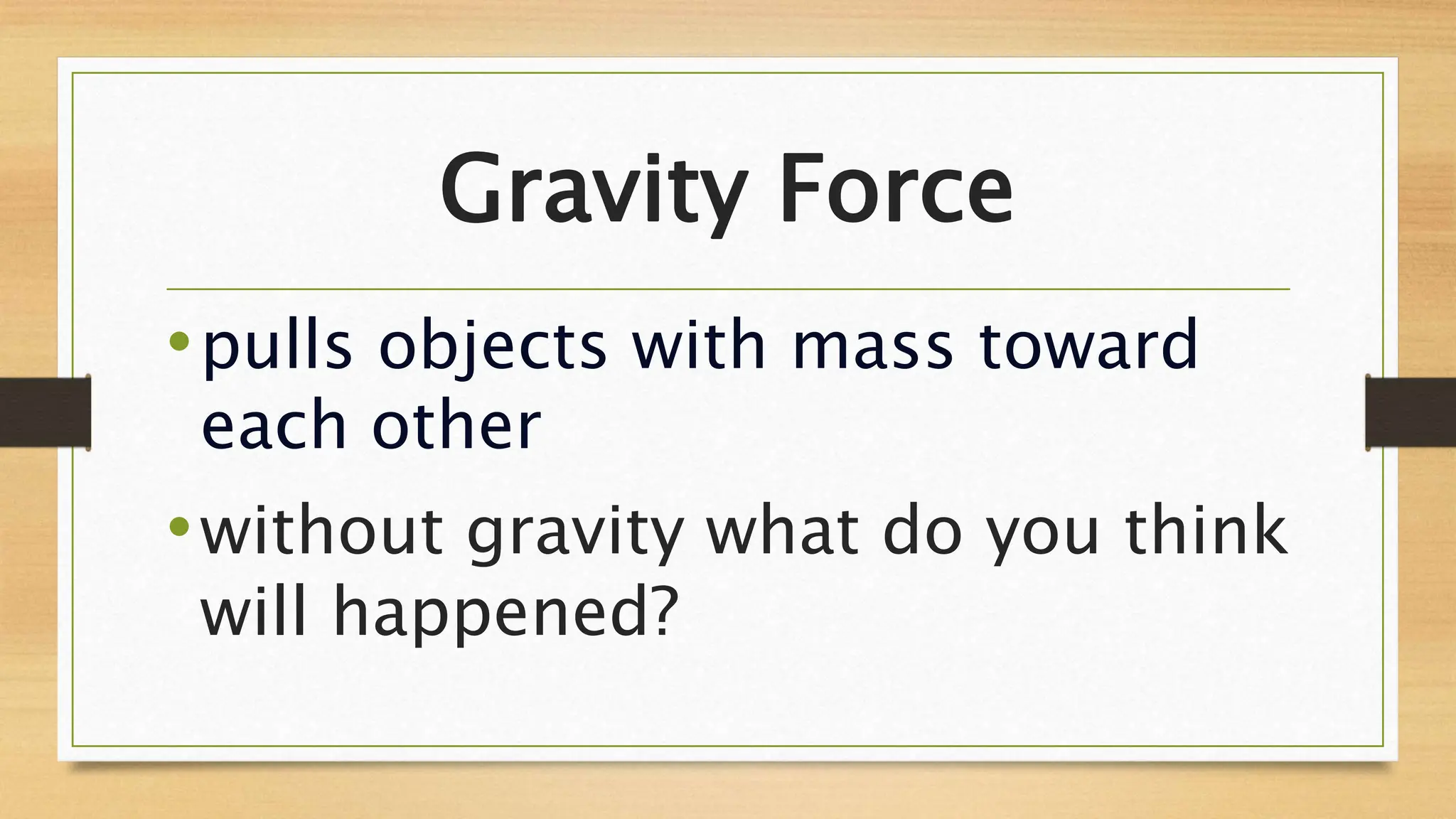 Gravity Force

• pulls objects with mass toward each other

• without gravity what do you think will happened?